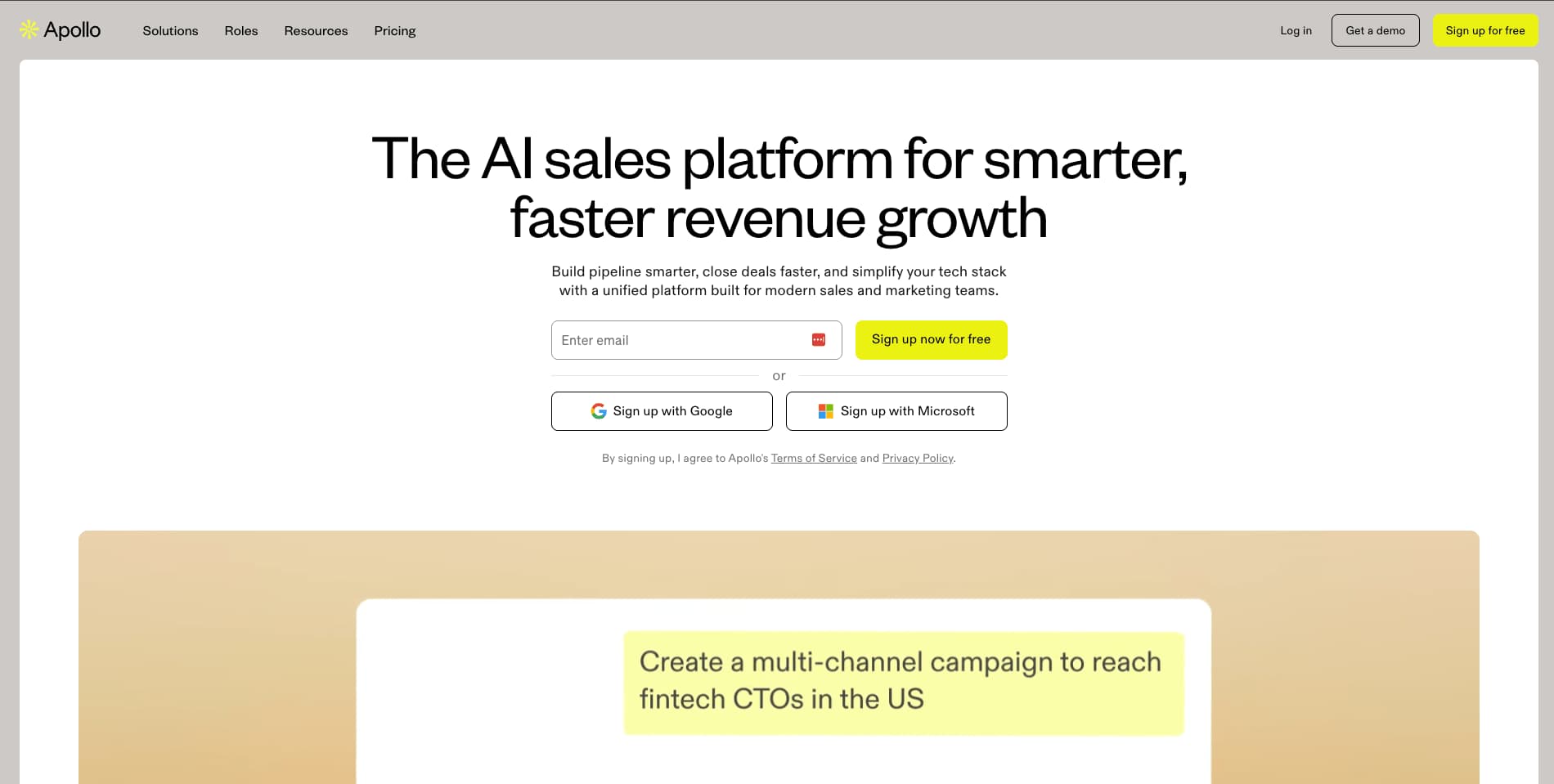 Apollo

Solutions Roles Resources Pricing

Log in Get a demo Sign up for free

The AI sales platform for smarter, faster revenue growth

Build pipeline smarter, close deals faster, and simplify your tech stack with a unified platform built for modern sales and marketing teams.

Enter email

Sign up now for free

or

Sign up with Google

Sign up with Microsoft

By signing up, I agree to Apollo's Terms of Service and Privacy Policy.

Create a multi-channel campaign to reach fintech CTOs in the US